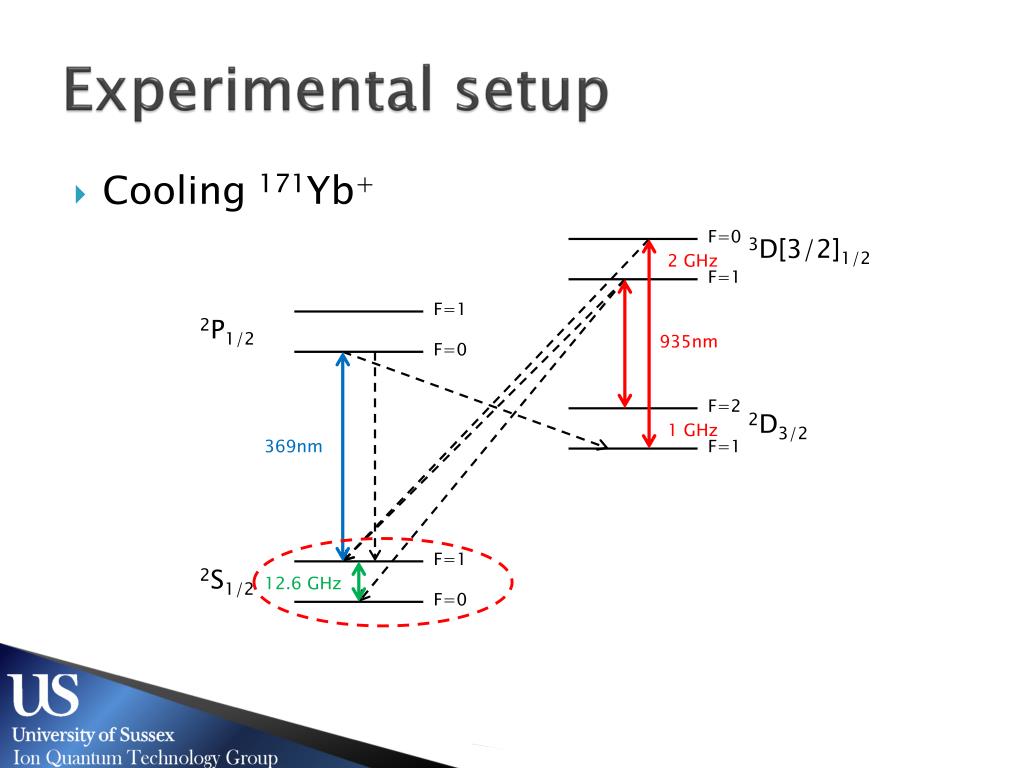 Experimental setup

Cooling $^{171}Yb^{+}$

F=0 $^{3}D[3/2]_{1/2}$
2 GHz
F=1

F=1
$^{2}P_{1/2}$
F=0

935nm

F=2
$^{2}D_{3/2}$
1 GHz
F=1

369nm

F=1
$^{2}S_{1/2}$
12.6 GHz
F=0

US
University of Sussex
Ion Quantum Technology Group